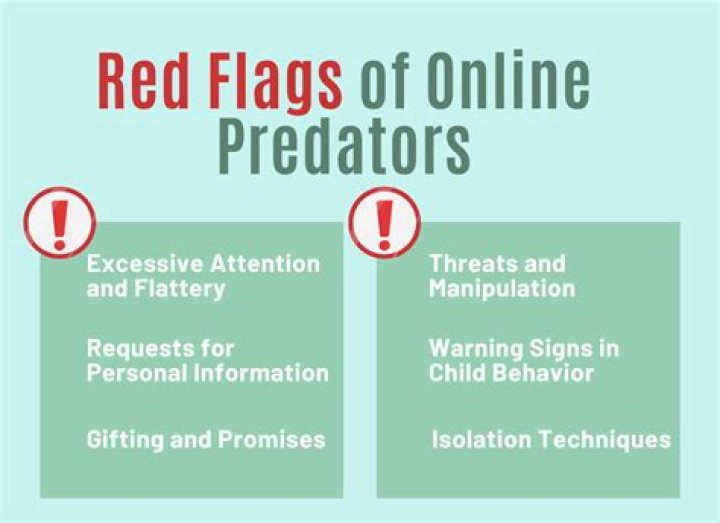 Red Flags of Online Predators

!

Excessive Attention and Flattery

Requests for Personal Information

Gifting and Promises

!

Threats and Manipulation

Warning Signs in Child Behavior

Isolation Techniques